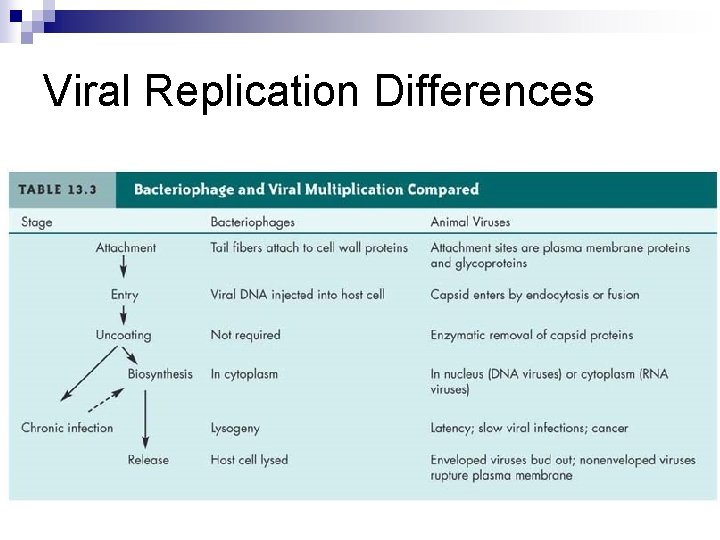 Viral Replication Differences

TABLE 13.3 Bacteriophage and Viral Multiplication Compared

| Stage | Bacteriophages | Animal Viruses |
|---|---|---|
| Attachment | Tail fibers attach to cell wall proteins | Attachment sites are plasma membrane proteins and glycoproteins |
| Entry | Viral DNA injected into host cell | Capsid enters by endocytosis or fusion |
| Uncoating | Not required | Enzymatic removal of capsid proteins |
| Biosynthesis | In cytoplasm | In nucleus (DNA viruses) or cytoplasm (RNA viruses) |
| Chronic infection | Lysogeny | Latency; slow viral infections; cancer |
| Release | Host cell lysed | Enveloped viruses bud out; nonenveloped viruses rupture plasma membrane |